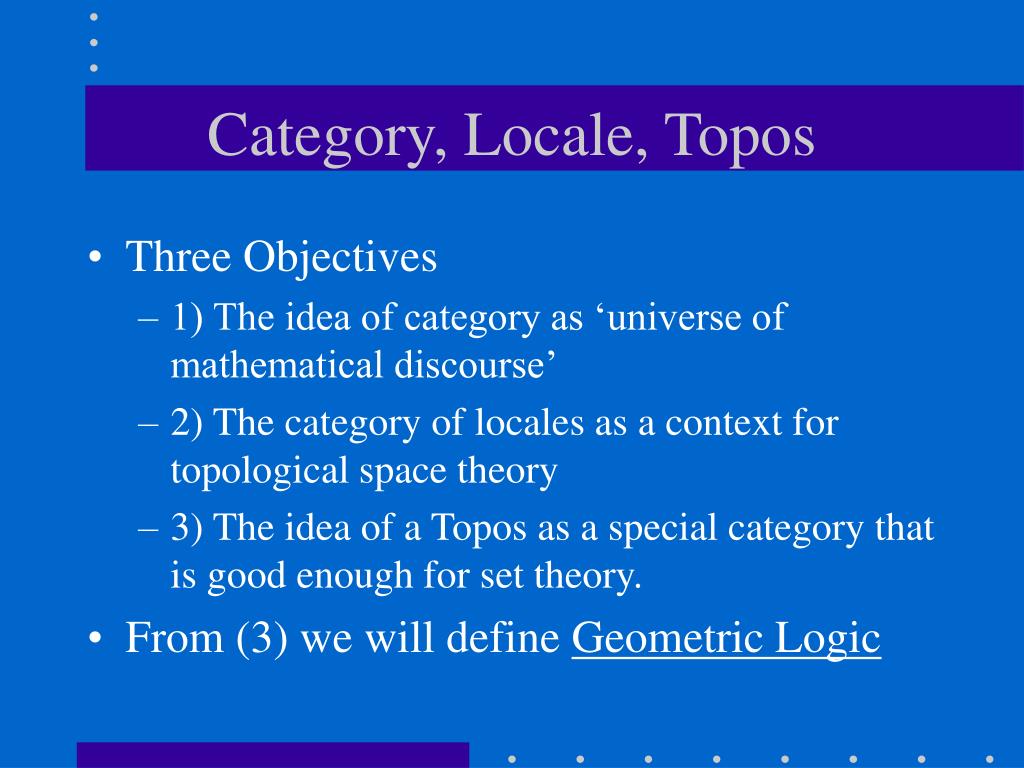 Category, Locale, Topos

• Three Objectives
– 1) The idea of category as ‘universe of mathematical discourse’
– 2) The category of locales as a context for topological space theory
– 3) The idea of a Topos as a special category that is good enough for set theory.
• From (3) we will define Geometric Logic